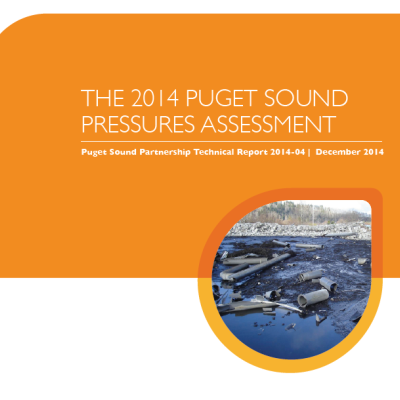 THE 2014 PUGET SOUND PRESSURES ASSESSMENT

Puget Sound Partnership Technical Report 2014-04 | December 2014